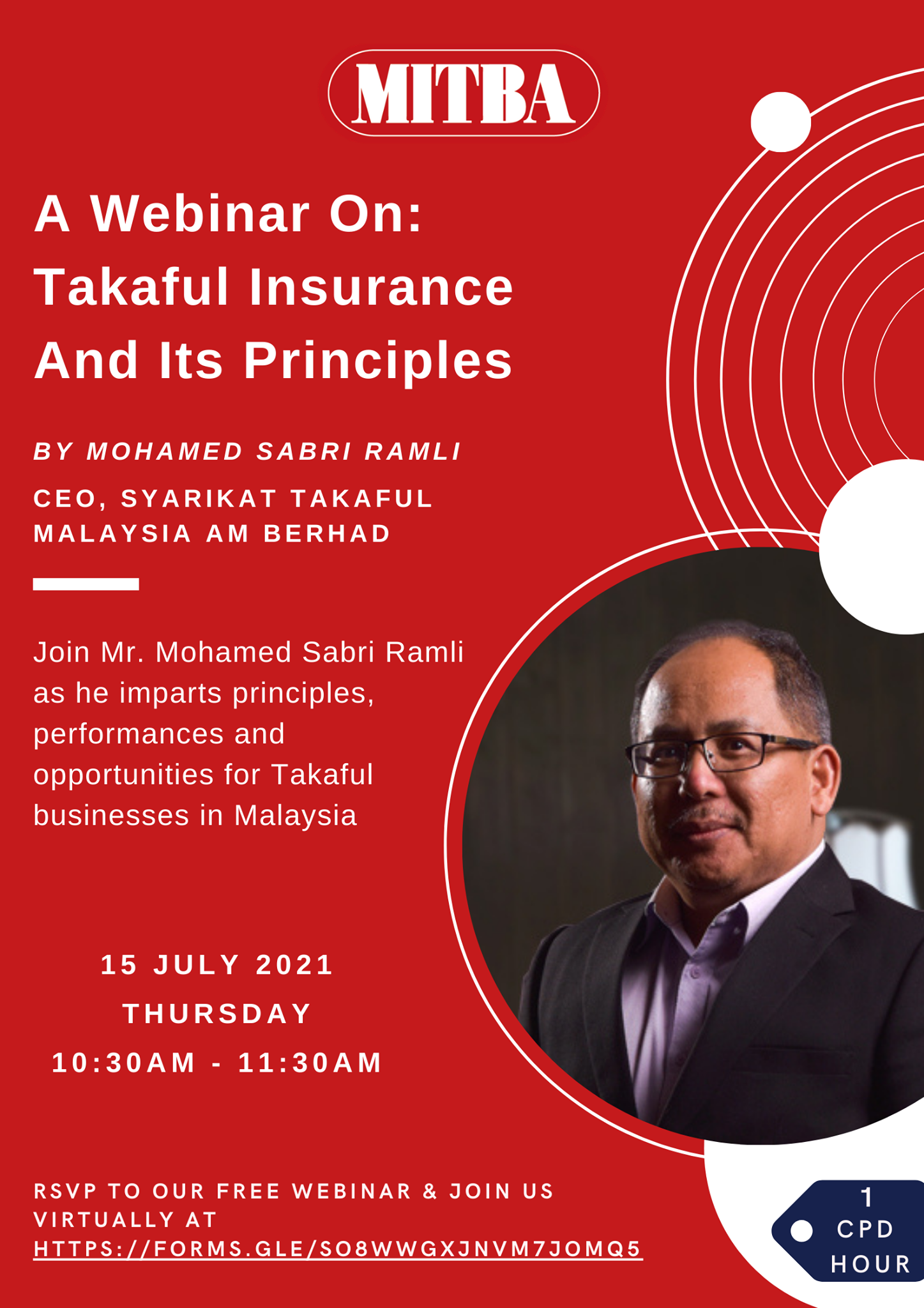 MITBA

A Webinar On: Takaful Insurance And Its Principles

BY MOHAMED SABRI RAMLI

CEO, SYARIKAT TAKAFUL MALAYSIA AM BERHAD

Join Mr. Mohamed Sabri Ramli as he imparts principles, performances and opportunities for Takaful businesses in Malaysia

15 JULY 2021
THURSDAY
10:30AM - 11:30AM

RSVP TO OUR FREE WEBINAR & JOIN US VIRTUALLY AT HTTPS://FORMS.GLE/SO8WWGXJNVM7JOMQ5

1 CPD HOUR